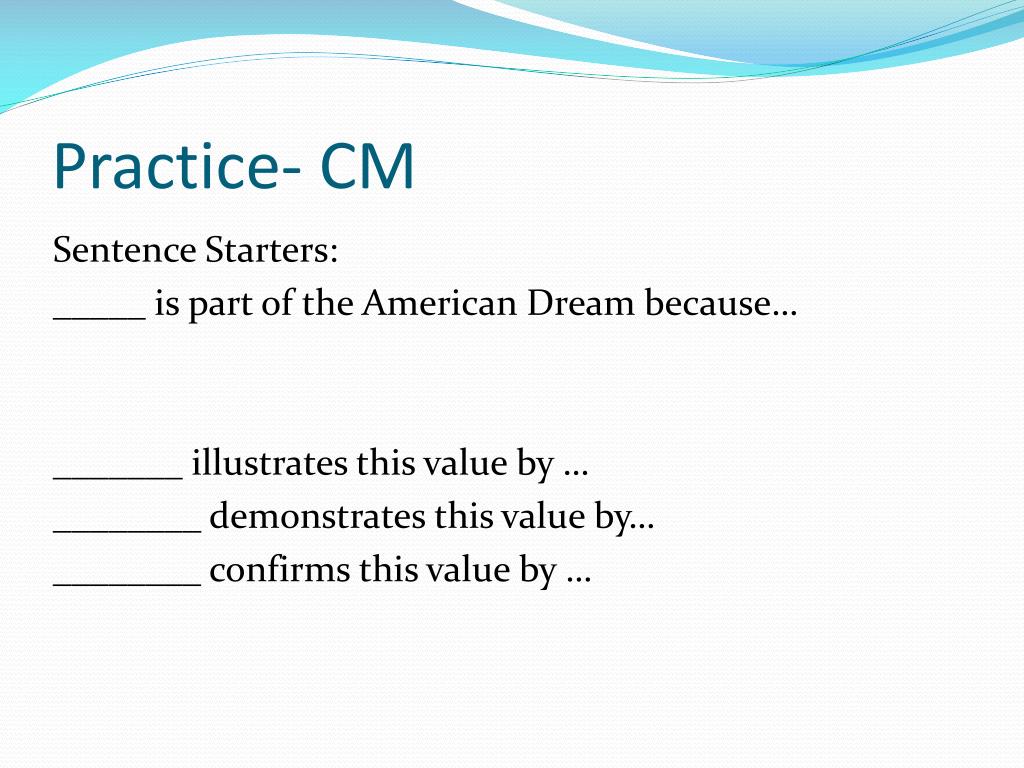 Practice- CM

Sentence Starters:
_____ is part of the American Dream because…

_______ illustrates this value by …
________ demonstrates this value by…
________ confirms this value by …